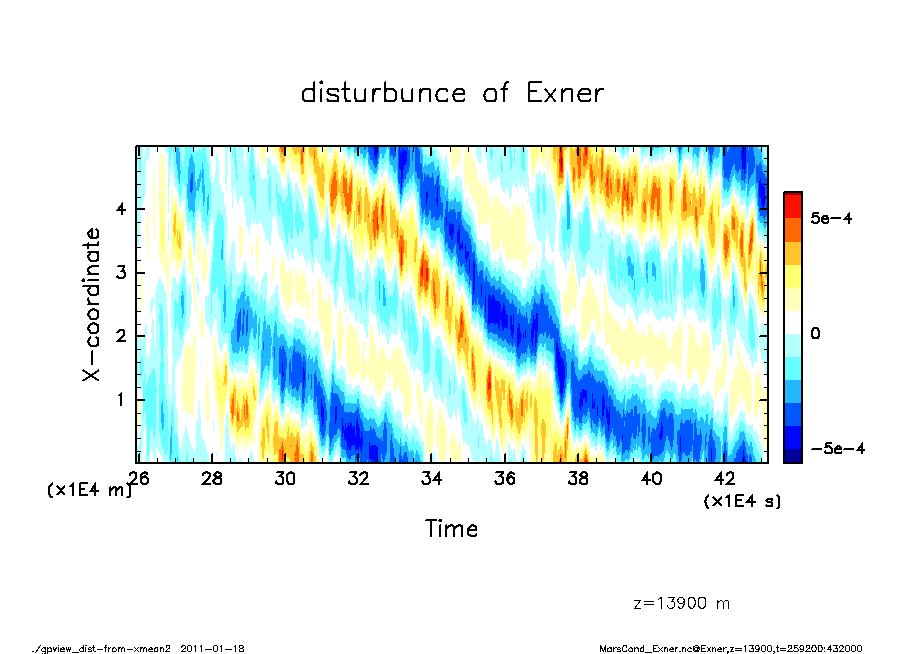 disturbunce of Exner

X-coordinate

4
3
2
1

(x1E4 m)

26 28 30 32 34 36 38 40 42

(x1E4 s)

Time

5e-4
0
-5e-4

z=13900 m

./gpview_dist-from-xmean2 2011-01-18

MarsCond_Exner.nc@Exner,z=13900,t=259200:432000